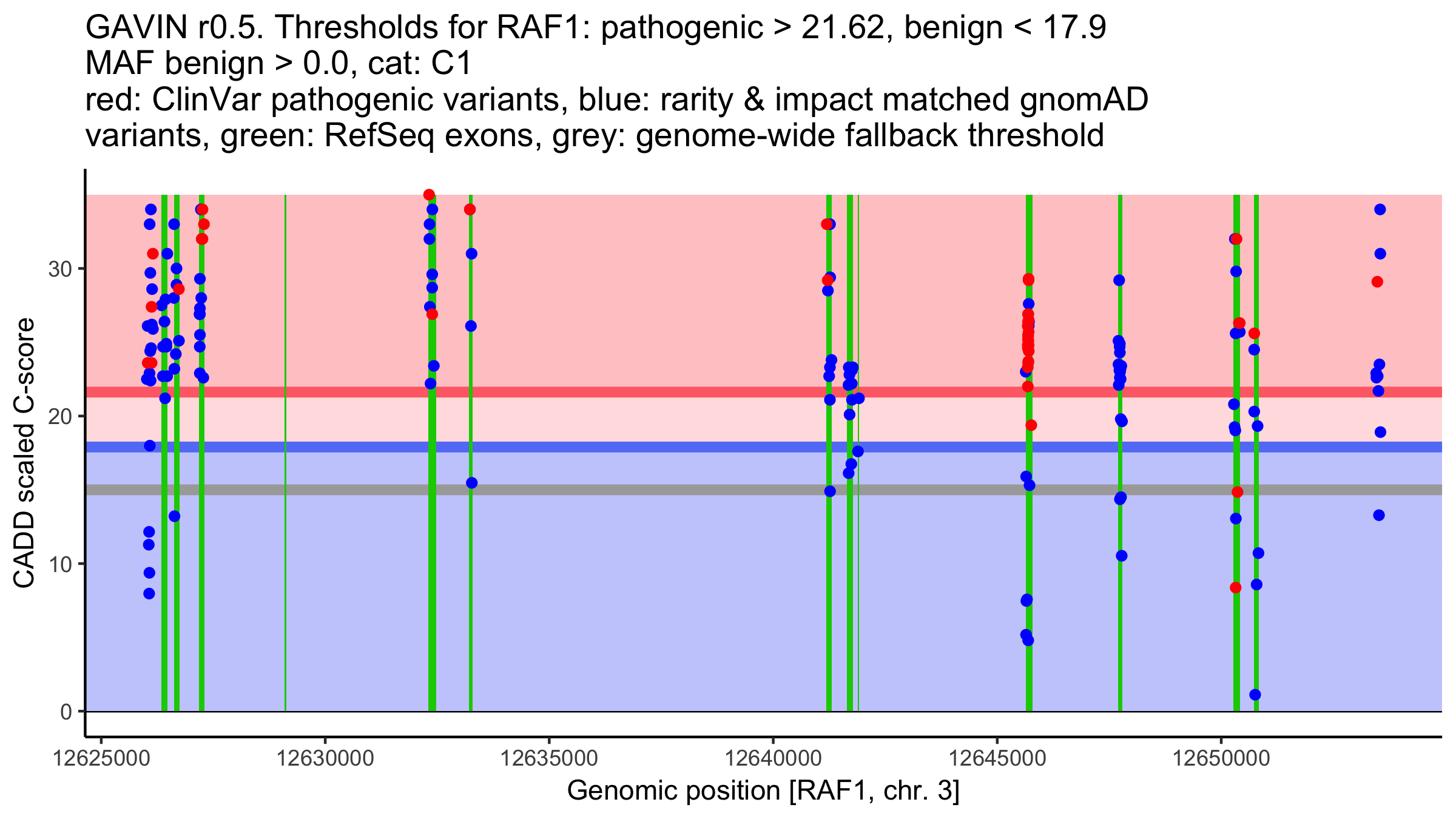 GAVIN r0.5. Thresholds for RAF1: pathogenic > 21.62, benign < 17.9
MAF benign > 0.0, cat: C1
red: ClinVar pathogenic variants, blue: rarity & impact matched gnomAD variants, green: RefSeq exons, grey: genome-wide fallback threshold

CADD scaled C-score

30
20
10
0

12625000 12630000 12635000 12640000 12645000 12650000

Genomic position [RAF1, chr. 3]